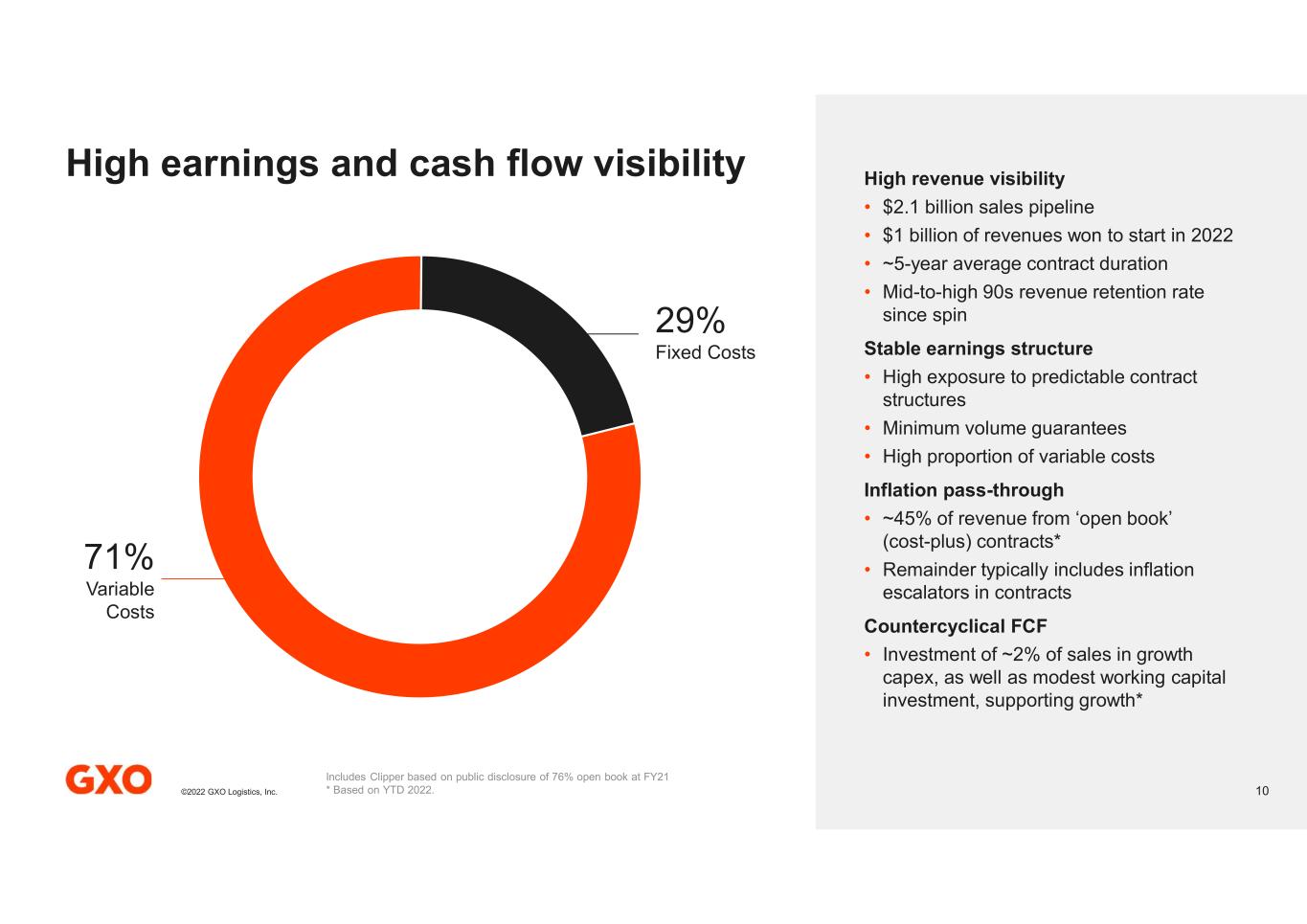 High earnings and cash flow visibility

29%
Fixed Costs

71%
Variable Costs

High revenue visibility
• \$2.1 billion sales pipeline
• \$1 billion of revenues won to start in 2022
• ~5-year average contract duration
• Mid-to-high 90s revenue retention rate since spin

Stable earnings structure
• High exposure to predictable contract structures
• Minimum volume guarantees
• High proportion of variable costs

Inflation pass-through
• ~45% of revenue from ‘open book’ (cost-plus) contracts*
• Remainder typically includes inflation escalators in contracts

Countercyclical FCF
• Investment of ~2% of sales in growth capex, as well as modest working capital investment, supporting growth*

GXO ©2022 GXO Logistics, Inc.

Includes Clipper based on public disclosure of 76% open book at FY21
* Based on YTD 2022.

10